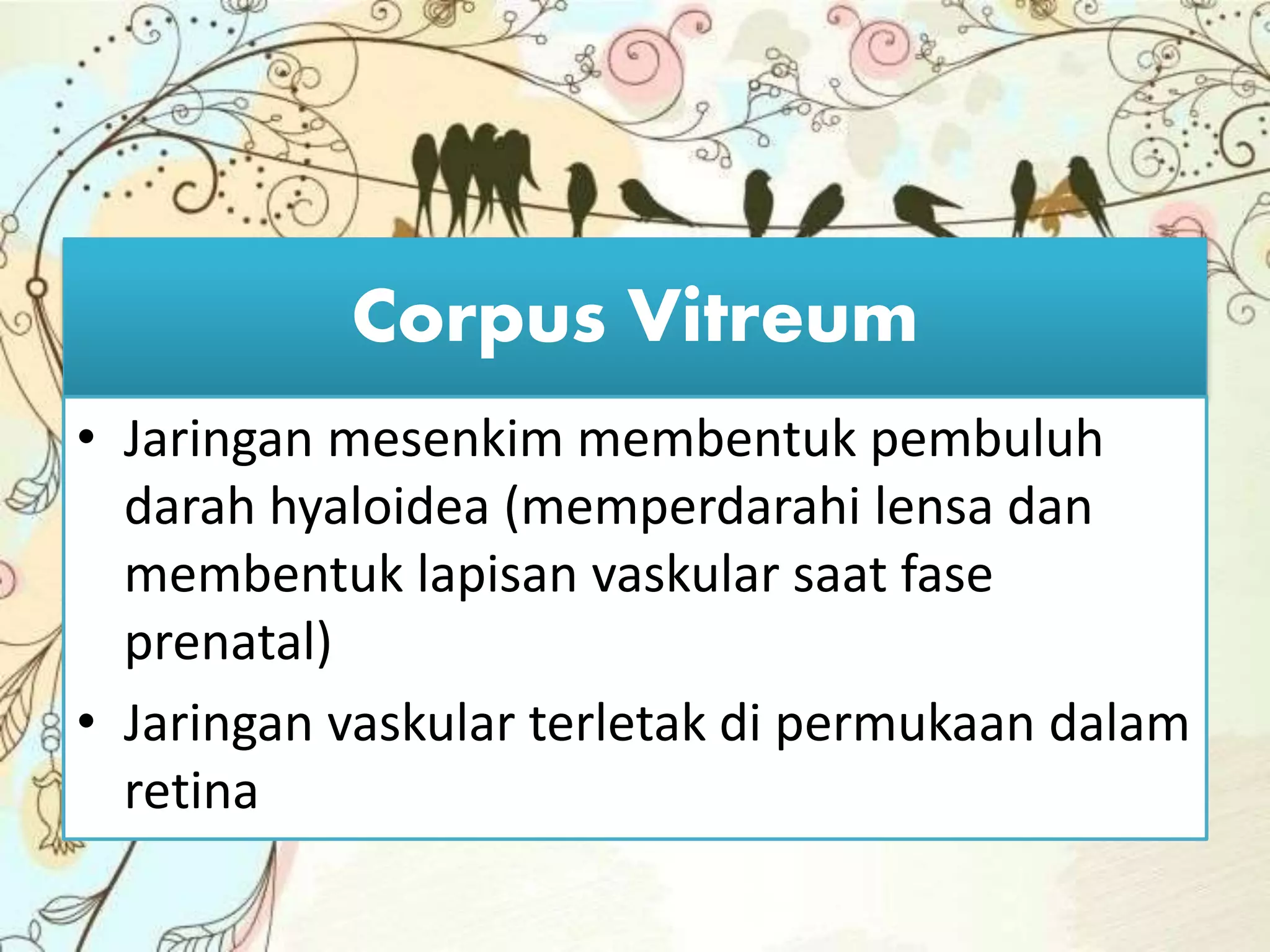 Corpus Vitreum

• Jaringan mesenkim membentuk pembuluh darah hyaloidea (memperdarahi lensa dan membentuk lapisan vaskular saat fase prenatal)

• Jaringan vaskular terletak di permukaan dalam retina